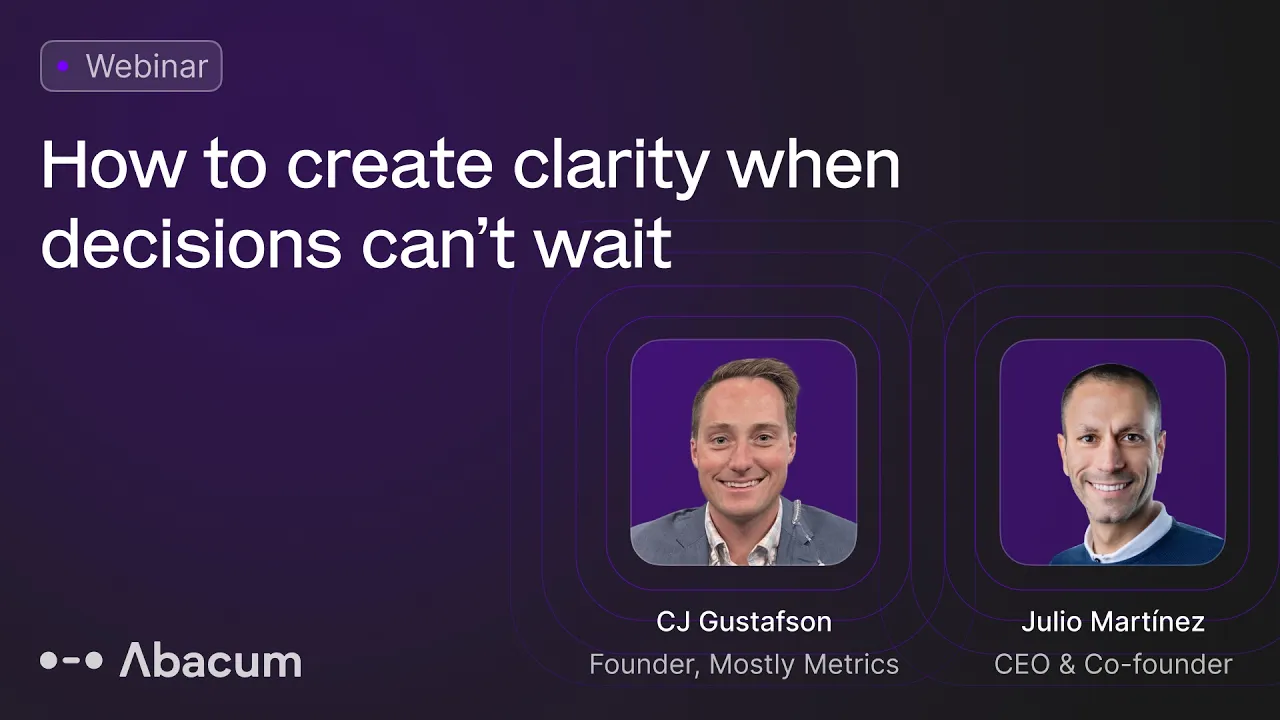 Webinar

How to create clarity when decisions can't wait

CJ Gustafson
Founder, Mostly Metrics

Julio Martínez
CEO & Co-founder

Abacum